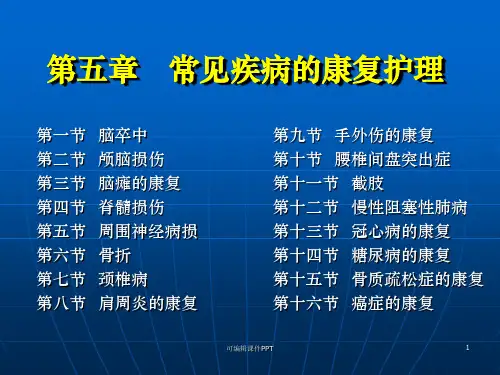 第五章　常见疾病的康复护理

第一节　脑卒中
第二节　颅脑损伤
第三节　脑瘫的康复
第四节　脊髓损伤
第五节　周围神经病损
第六节　骨折
第七节　颈椎病
第八节　肩周炎的康复

第九节　手外伤的康复
第十节　腰椎间盘突出症
第十一节　截肢
第十二节　慢性阻塞性肺病
第十三节　冠心病的康复
第十四节　糖尿病的康复
第十五节　骨质疏松症的康复
第十六节　癌症的康复

可编辑课件PPT

1